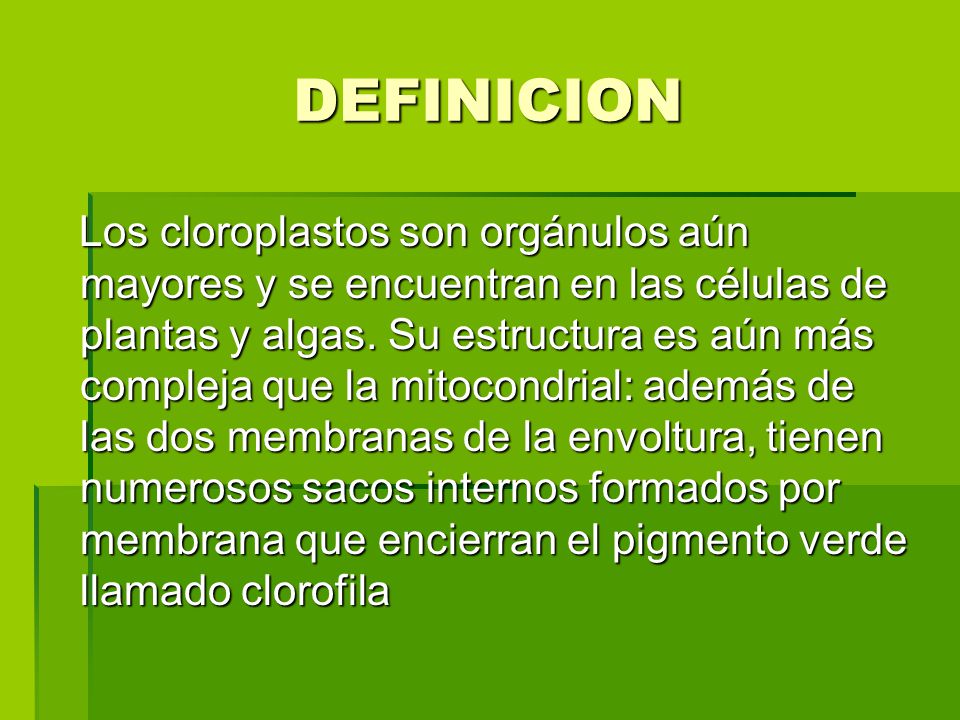 DEFINICION

Los cloroplastos son orgánulos aún mayores y se encuentran en las células de plantas y algas. Su estructura es aún más compleja que la mitocondrial: además de las dos membranas de la envoltura, tienen numerosos sacos internos formados por membrana que encierran el pigmento verde llamado clorofila